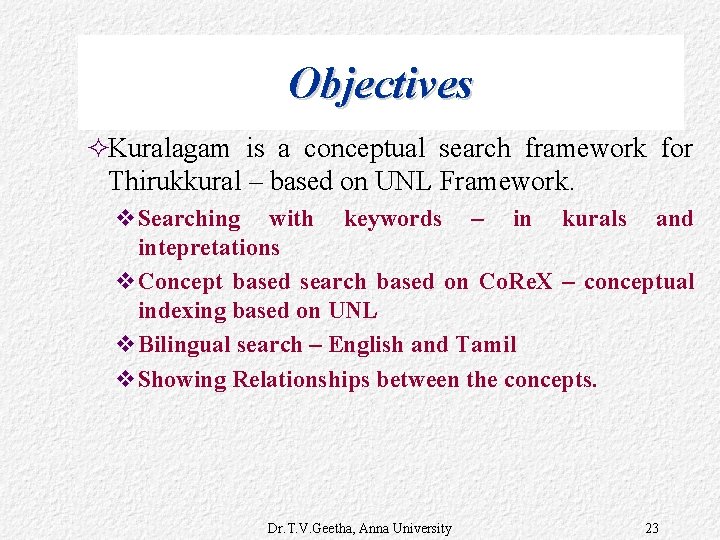 Objectives

✧Kuralagam is a conceptual search framework for Thirukkural – based on UNL Framework.

❖Searching with keywords – in kurals and intepretations

❖Concept based search based on CoReX – conceptual indexing based on UNL

❖Bilingual search – English and Tamil

❖Showing Relationships between the concepts.

Dr.T.V.Geetha, Anna University

23